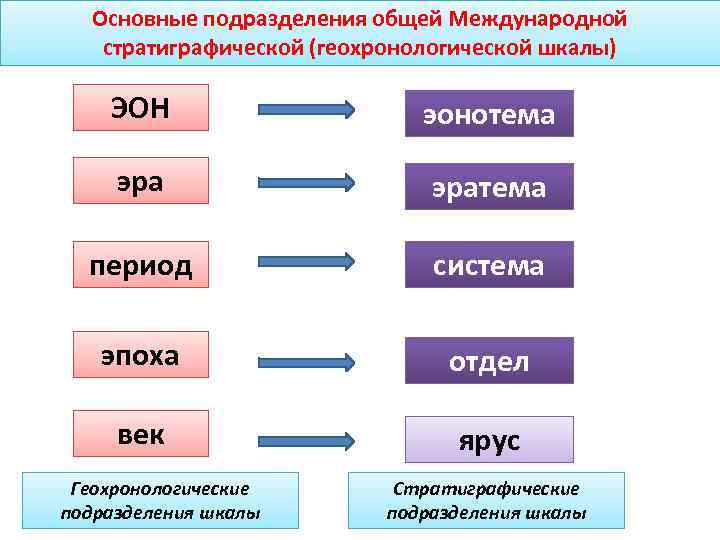 Основные подразделения общей Международной стратиграфической (геохронологической шкалы)

ЭОН

эонотема

эра

эратема

период

система

эпоха

отдел

век

ярус

Геохронологические подразделения шкалы

Стратиграфические подразделения шкалы